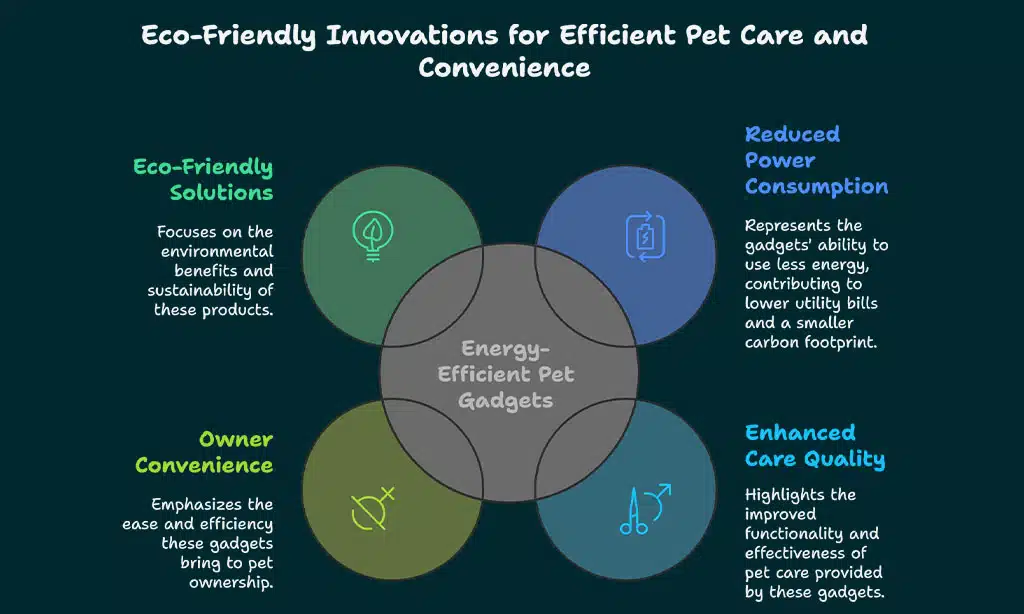 Eco-Friendly Innovations for Efficient Pet Care and Convenience

Eco-Friendly Solutions

Focuses on the environmental benefits and sustainability of these products.

Reduced Power Consumption

Represents the gadgets' ability to use less energy, contributing to lower utility bills and a smaller carbon footprint.

Energy-Efficient Pet Gadgets

Owner Convenience

Emphasizes the ease and efficiency these gadgets bring to pet ownership.

Enhanced Care Quality

Highlights the improved functionality and effectiveness of pet care provided by these gadgets.